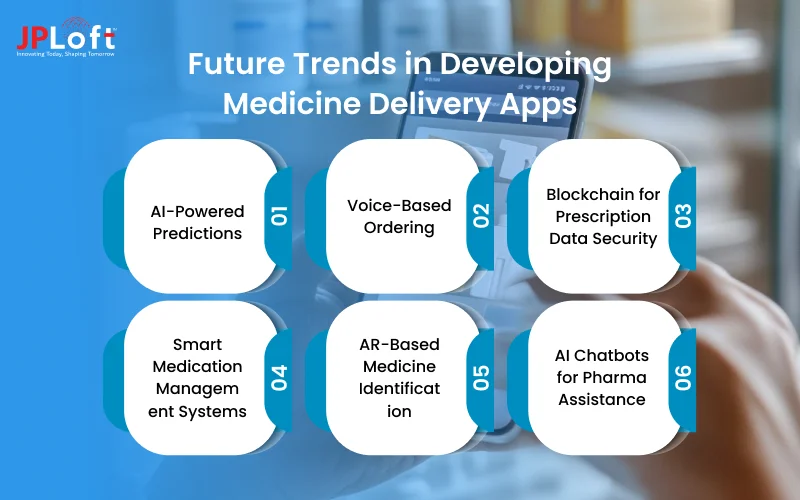 JPLoft
Innovating Today, Shaping Tomorrow

Future Trends in Developing Medicine Delivery Apps

AI-Powered Predictions
01

Voice-Based Ordering
02

Blockchain for Prescription Data Security
03

Smart Medication Managem ent Systems
04

AR-Based Medicine Identificat ion
05

AI Chatbots for Pharma Assistance
06